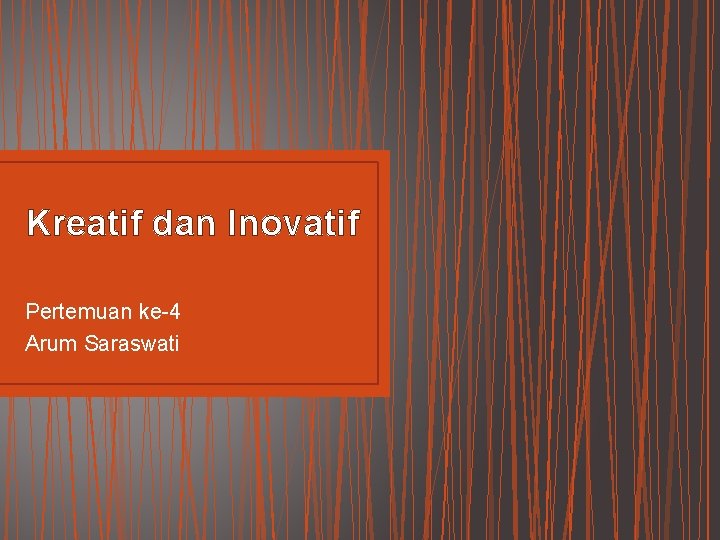 Kreatif dan Inovatif

Pertemuan ke-4
Arum Saraswati